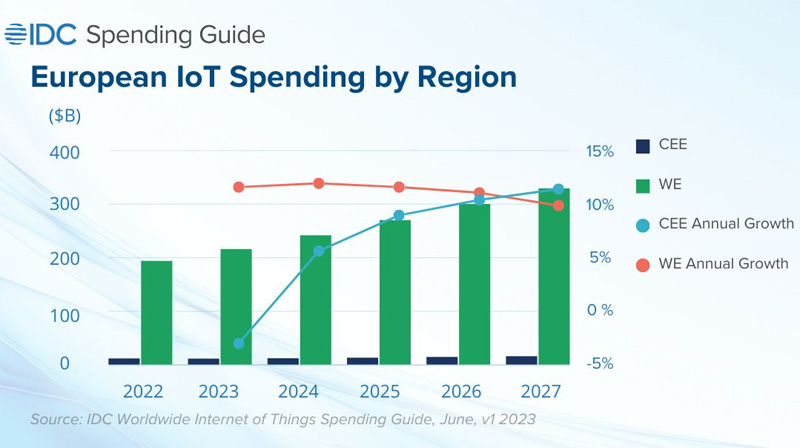 IDC Spending Guide

European IoT Spending by Region

($B)

400
300
200
100
0

15%
10%
5%
0 %
-5%

2022 2023 2024 2025 2026 2027

CEE
WE
CEE Annual Growth
WE Annual Growth

Source: IDC Worldwide Internet of Things Spending Guide, June, v1 2023